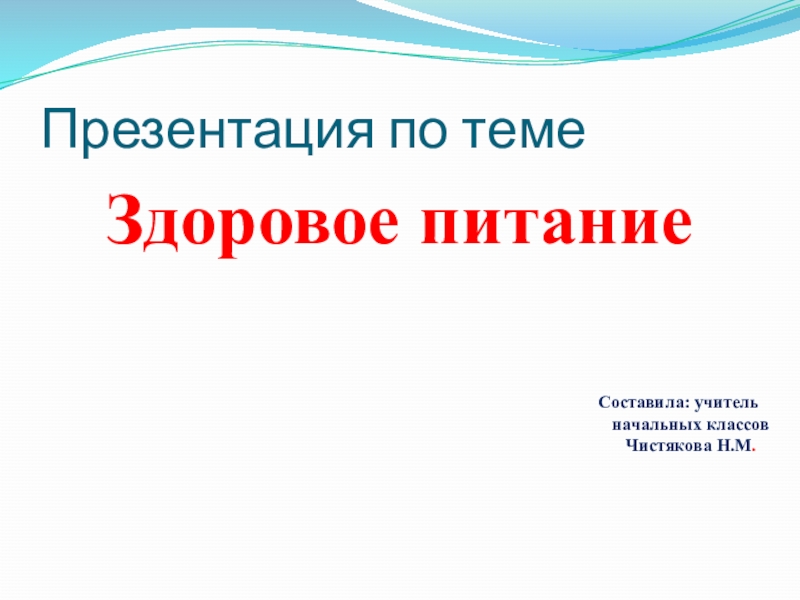 Презентация по теме

Здоровое питание

Составила: учитель
начальных классов
Чистякова Н.М.